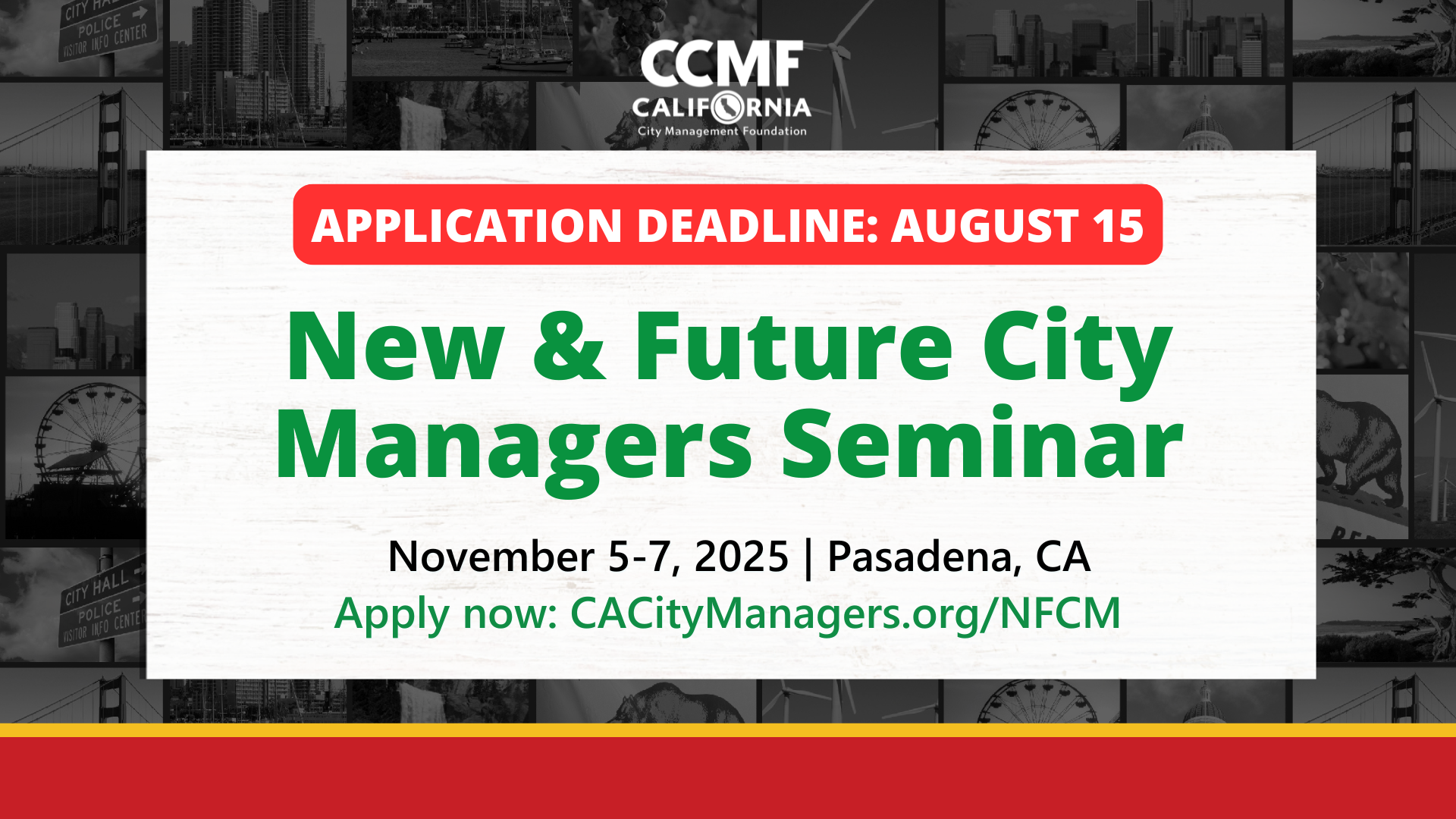 CITY HALL
POLICE
VISITOR INFO CENTER

CCMF
CALIFORNIA
City Management Foundation

APPLICATION DEADLINE: AUGUST 15

New & Future City Managers Seminar

November 5-7, 2025 | Pasadena, CA
Apply now: CACityManagers.org/NFCM

CITY HALL
POLICE
VISITOR INFO CENTER